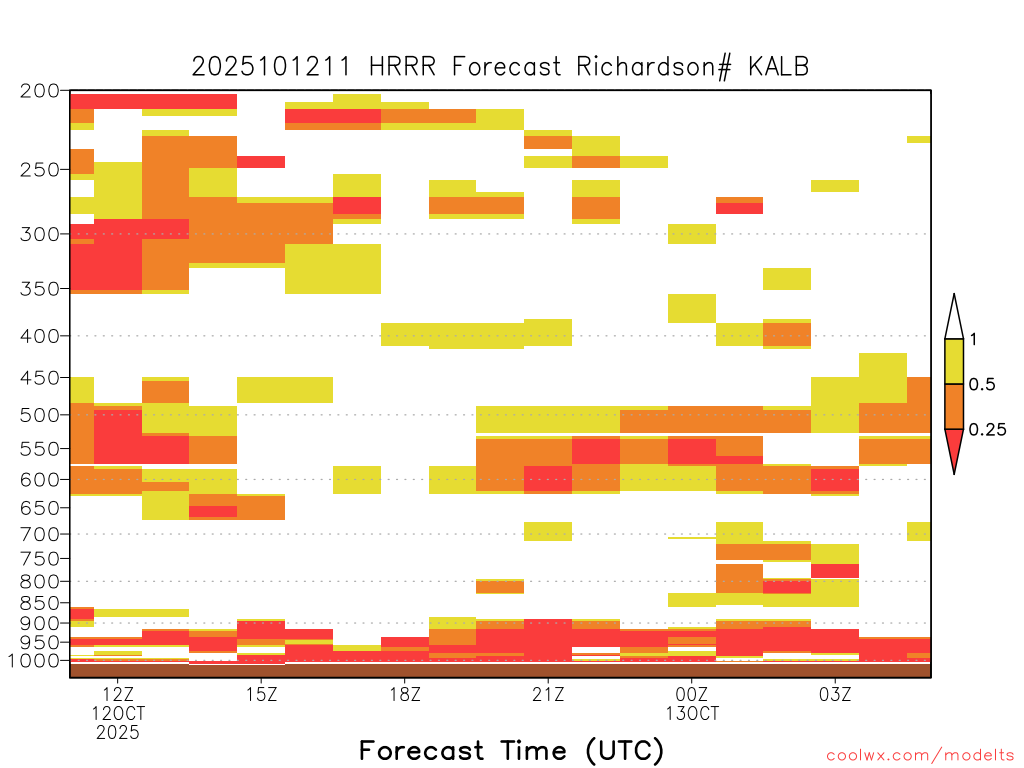 2025101211 HRRR Forecast Richardson# KALB

200
250
300
350
400
450
500
550
600
650
700
750
800
850
900
950
1000

1
0.5
0.25

12Z
12OCT
2025
15Z
18Z
21Z
00Z
13OCT
03Z

Forecast Time (UTC)

coolwx.com/modelts